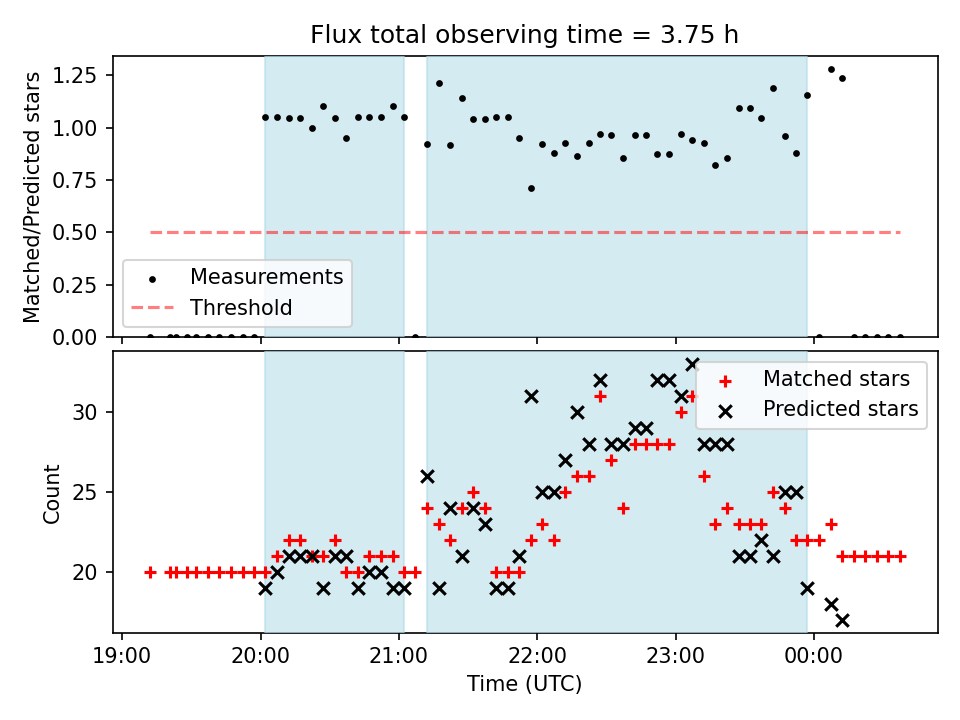 Flux total observing time = 3.75 h

Matched/Predicted stars

1.25
1.00
0.75
0.50
0.25
0.00

Measurements
Threshold

Count

30
25
20

Matched stars
Predicted stars

19:00
20:00
21:00
22:00
23:00
00:00

Time (UTC)